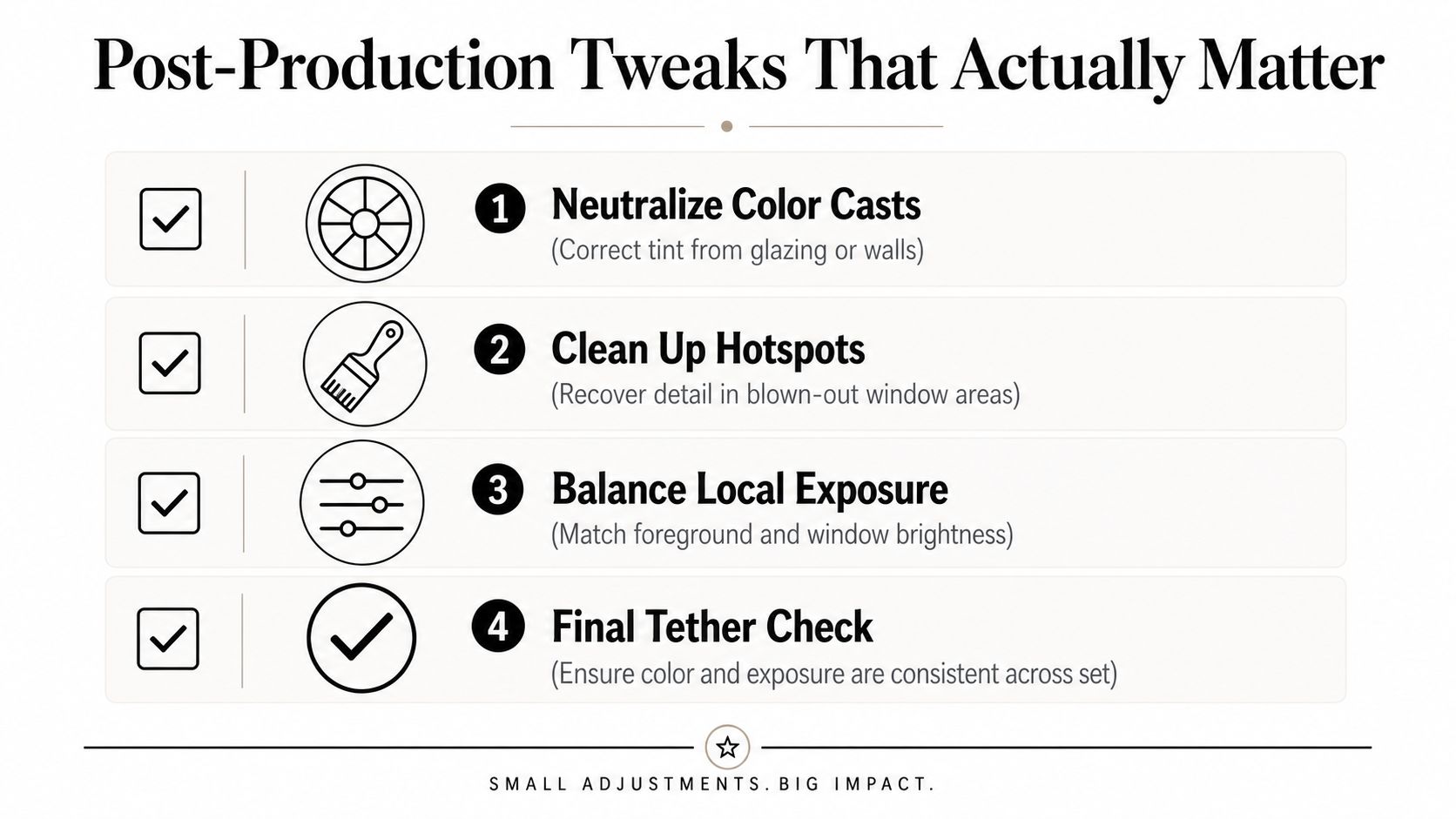 Post-Production Tweaks That Actually Matter

1 Neutralize Color Casts
(Correct tint from glazing or walls)

2 Clean Up Hotspots
(Recover detail in blown-out window areas)

3 Balance Local Exposure
(Match foreground and window brightness)

4 Final Tether Check
(Ensure color and exposure are consistent across set)

SMALL ADJUSTMENTS. BIG IMPACT.